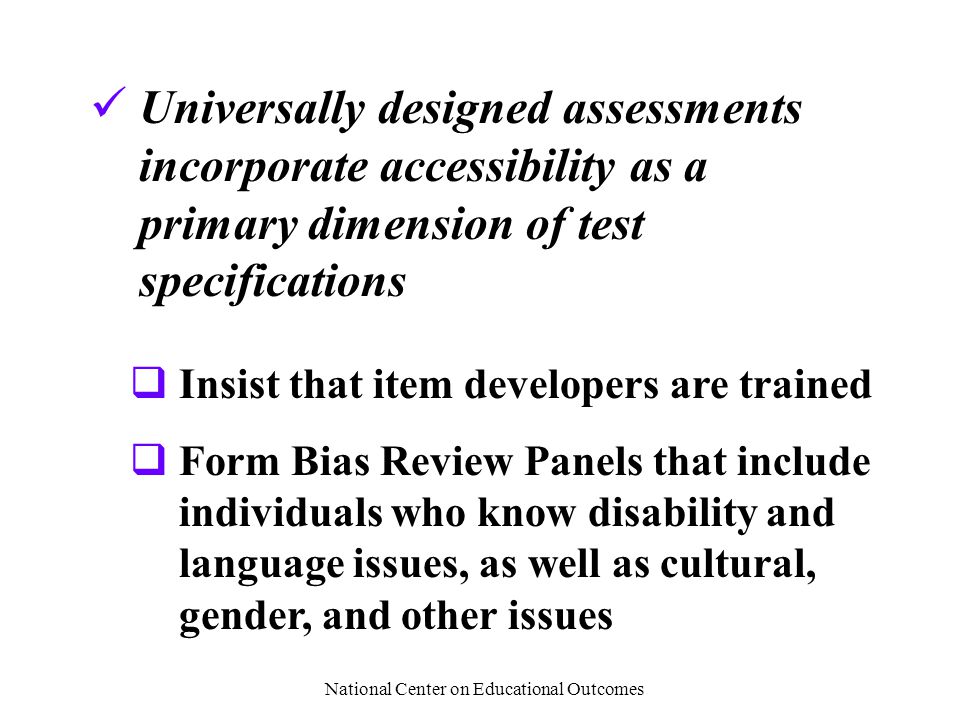 ✓ Universally designed assessments incorporate accessibility as a primary dimension of test specifications

❑ Insist that item developers are trained

❑ Form Bias Review Panels that include individuals who know disability and language issues, as well as cultural, gender, and other issues

National Center on Educational Outcomes